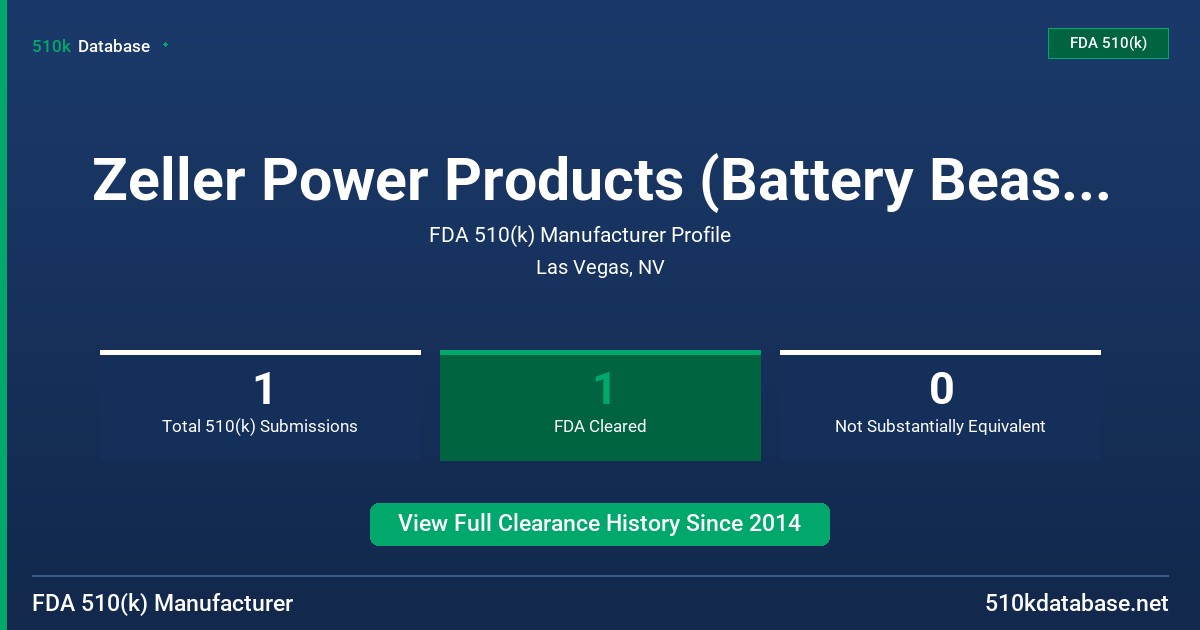 510k Database

FDA 510(k)

Zeller Power Products (Battery Beas...

FDA 510(k) Manufacturer Profile

Las Vegas, NV

1
Total 510(k) Submissions

1
FDA Cleared

0
Not Substantially Equivalent

View Full Clearance History Since 2014

FDA 510(k) Manufacturer

510kdatabase.net